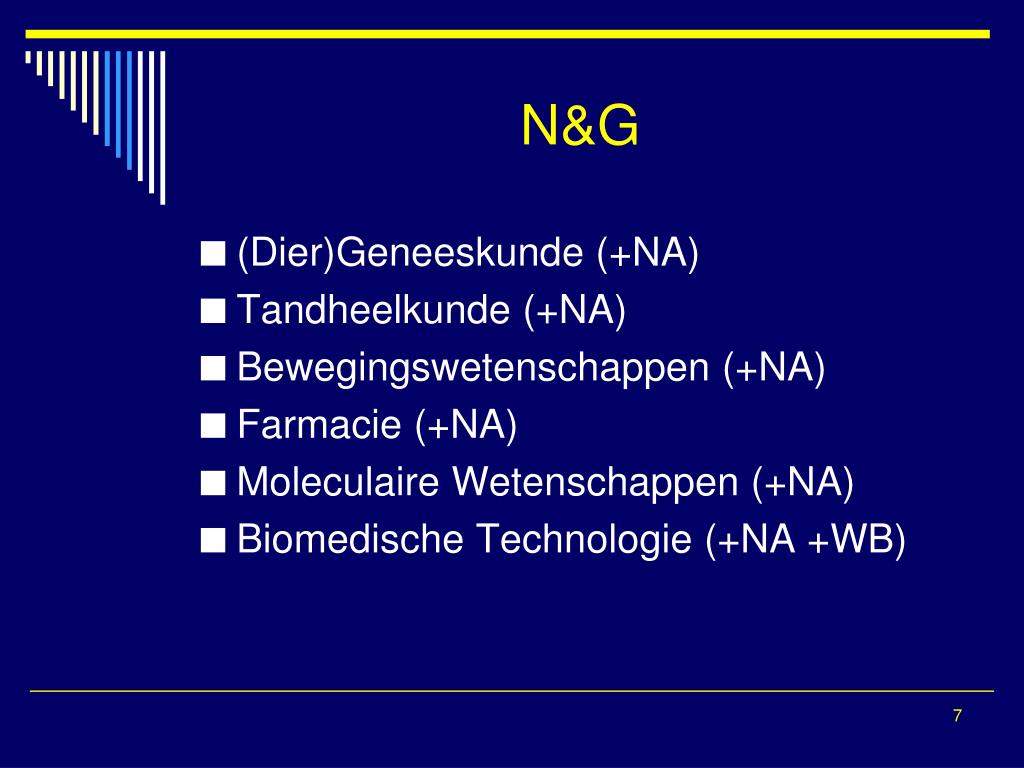 N&G

■ (Dier)Geneeskunde (+NA)
■ Tandheelkunde (+NA)
■ Bewegingswetenschappen (+NA)
■ Farmacie (+NA)
■ Moleculaire Wetenschappen (+NA)
■ Biomedische Technologie (+NA +WB)

7